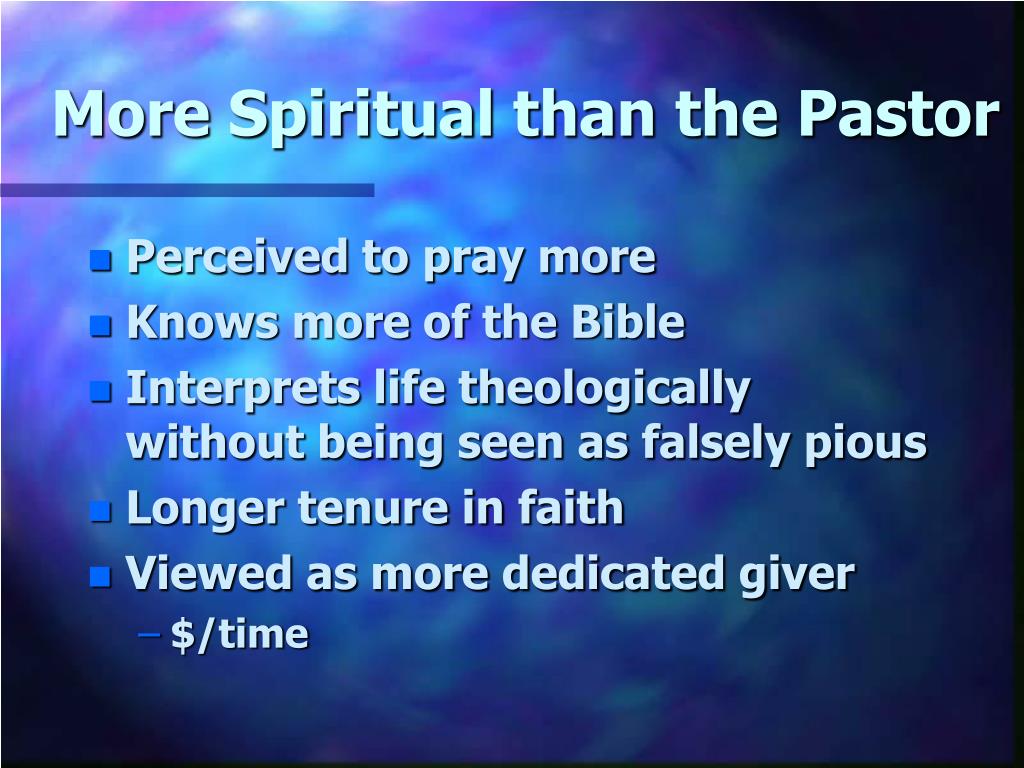 More Spiritual than the Pastor

- Perceived to pray more
- Knows more of the Bible
- Interprets life theologically without being seen as falsely pious
- Longer tenure in faith
- Viewed as more dedicated giver
  – \$/time